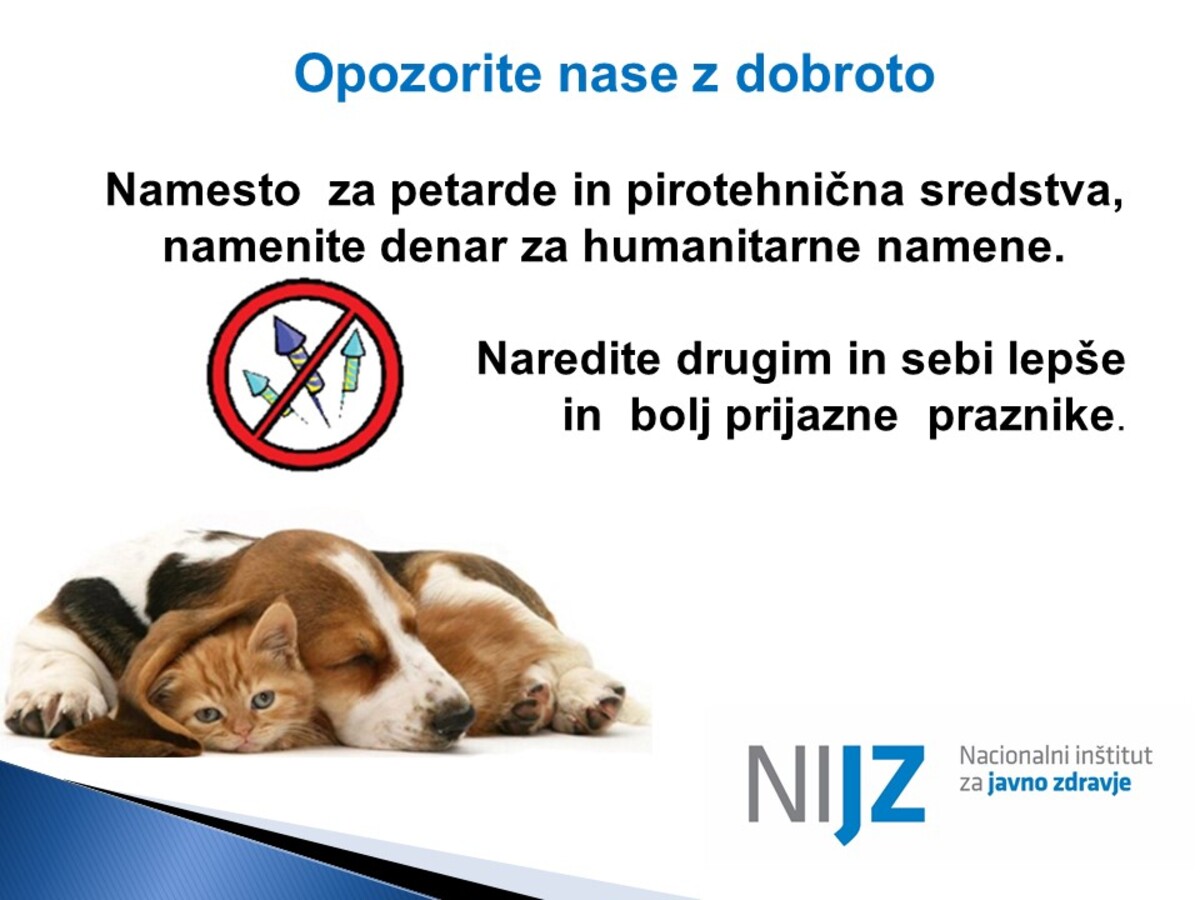 Opozorite nase z dobroto

Namesto za petarde in pirotehnična sredstva, namenite denar za humanitarne namene.

Naredite drugim in sebi lepše in bolj prijazne praznike.

NIJZ Nacionalni inštitut za javno zdravje